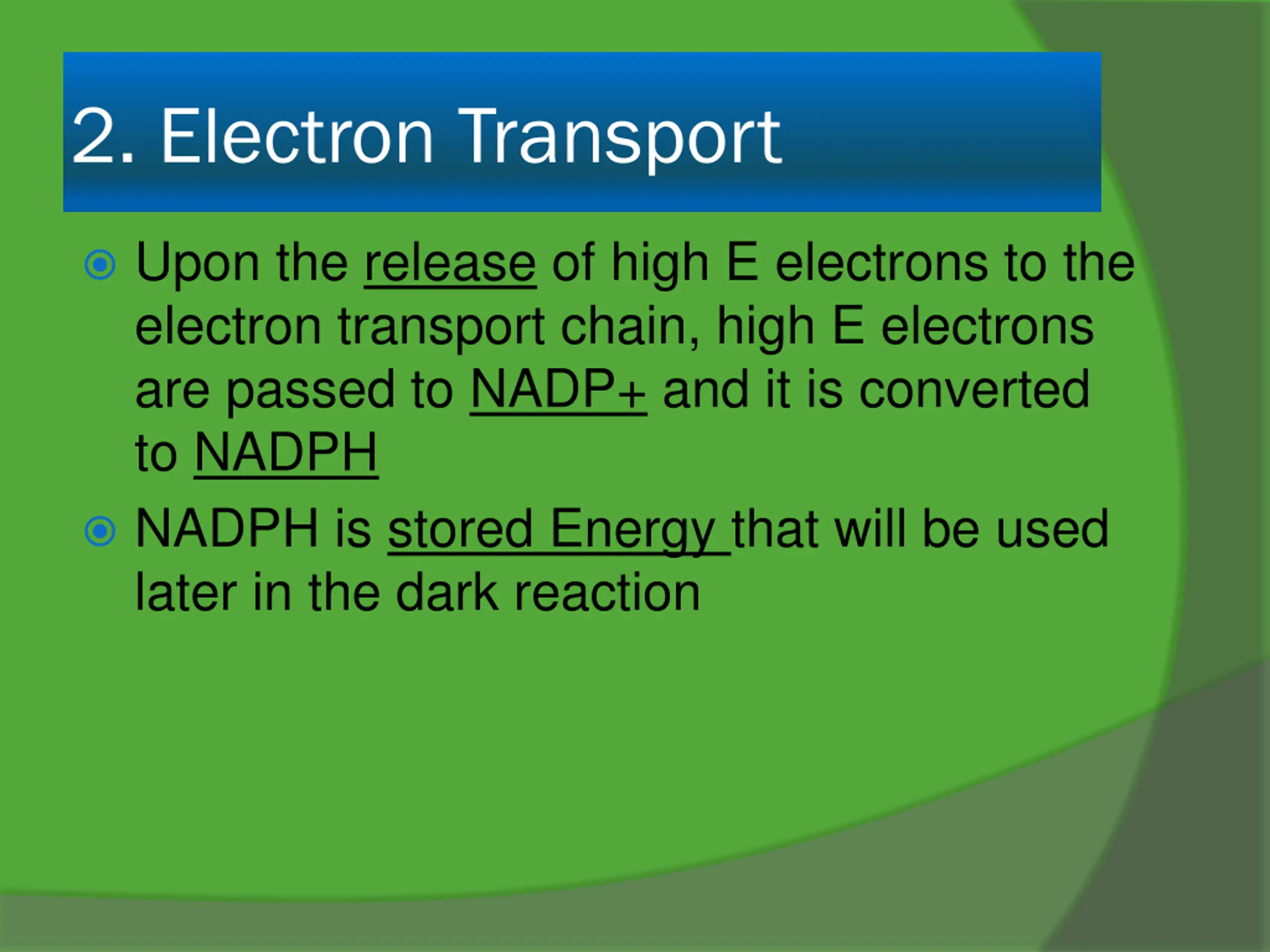 2. Electron Transport

Upon the release of high E electrons to the electron transport chain, high E electrons are passed to NADP+ and it is converted to NADPH

NADPH is stored Energy that will be used later in the dark reaction